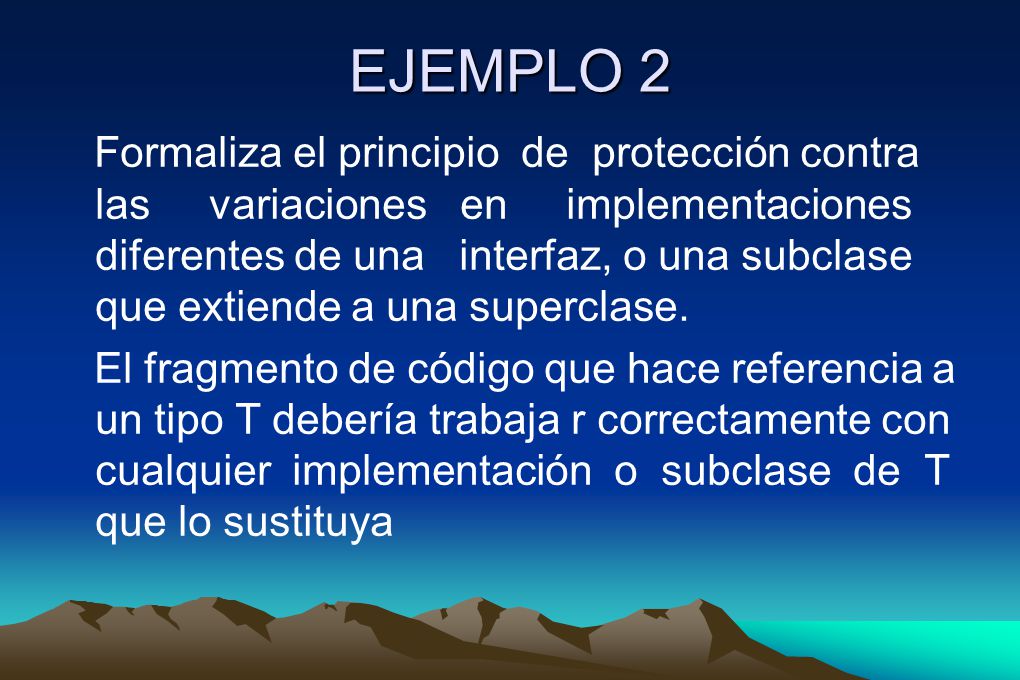 EJEMPLO 2

Formaliza el principio de protección contra las variaciones en implementaciones diferentes de una interfaz, o una subclase que extiende a una superclase.

El fragmento de código que hace referencia a un tipo T debería trabaja r correctamente con cualquier implementación o subclase de T que lo sustituya